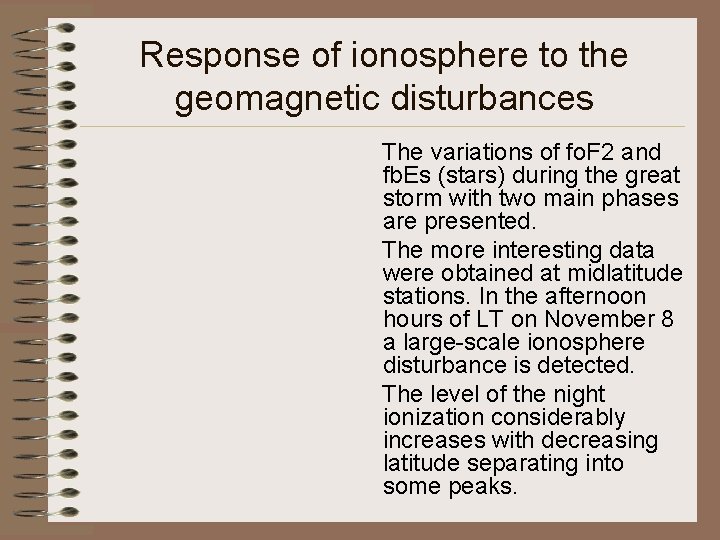 Response of ionosphere to the geomagnetic disturbances

The variations of foF2 and fbEs (stars) during the great storm with two main phases are presented.

The more interesting data were obtained at midlatitude stations. In the afternoon hours of LT on November 8 a large-scale ionosphere disturbance is detected.

The level of the night ionization considerably increases with decreasing latitude separating into some peaks.